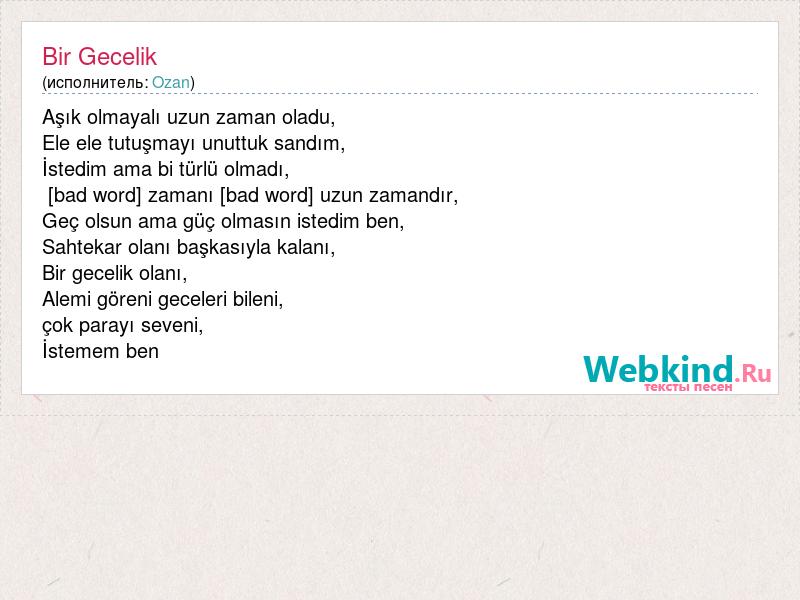 Bir Gecelik
(исполнитель: Ozan)

Aşık olmayalı uzun zaman oladu,
Ele ele tutuşmayı unuttuk sandım,
İstedim ama bi türlü olmadı,
[bad word] zamanı [bad word] uzun zamandır,
Geç olsun ama güç olmasın istedim ben,
Sahtekar olanı başkasıyla kalanı,
Bir gecelik olanı,
Alemi göreni geceleri bileni,
çok parayı seveni,
İstemem ben

Webkind.Ru
тексты песен